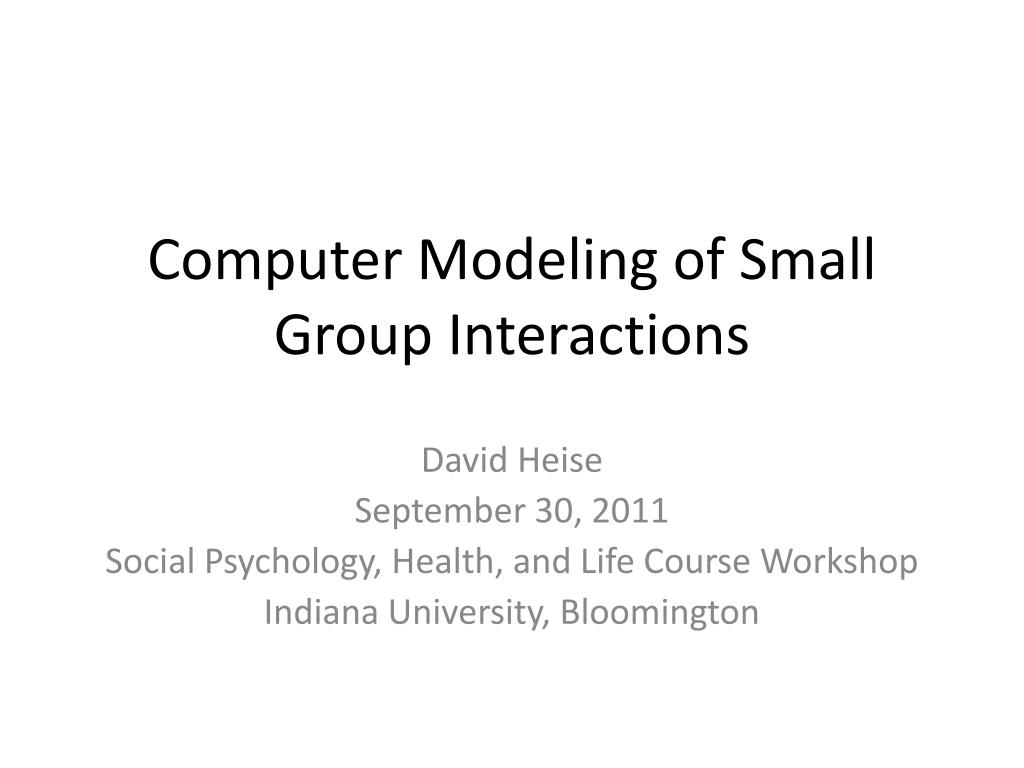 Computer Modeling of Small Group Interactions

David Heise
September 30, 2011
Social Psychology, Health, and Life Course Workshop
Indiana University, Bloomington